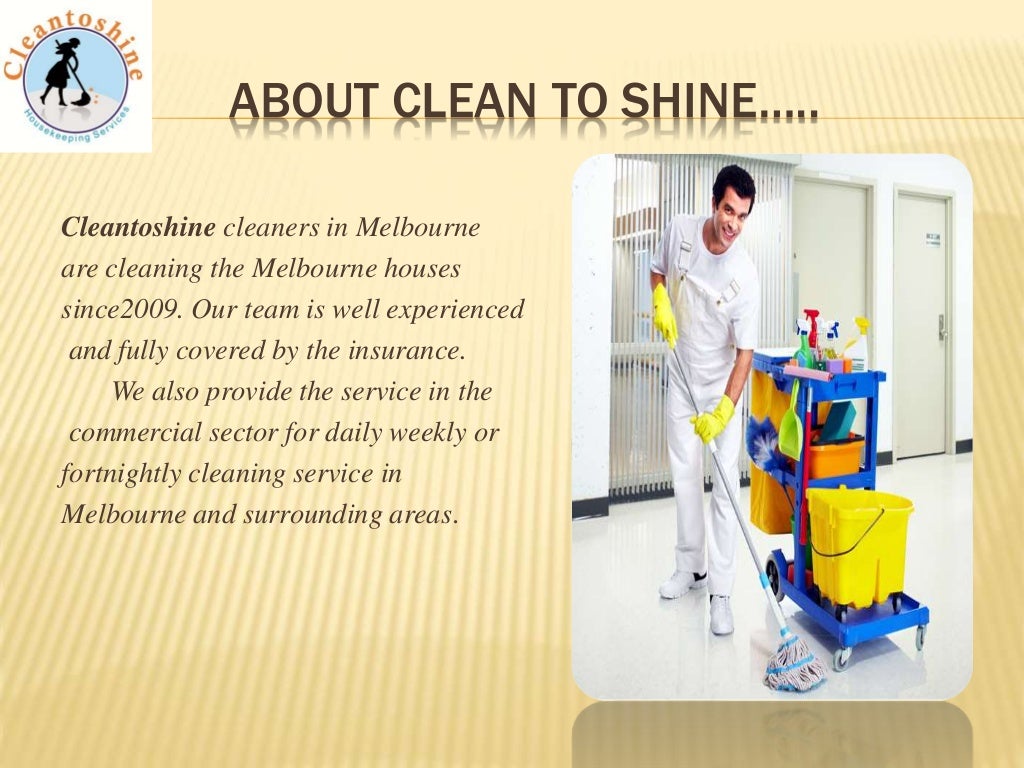 Cleantoshine
Housekeeping Services

ABOUT CLEAN TO SHINE…..

Cleantoshine cleaners in Melbourne are cleaning the Melbourne houses since2009. Our team is well experienced and fully covered by the insurance.
We also provide the service in the commercial sector for daily weekly or fortnightly cleaning service in Melbourne and surrounding areas.